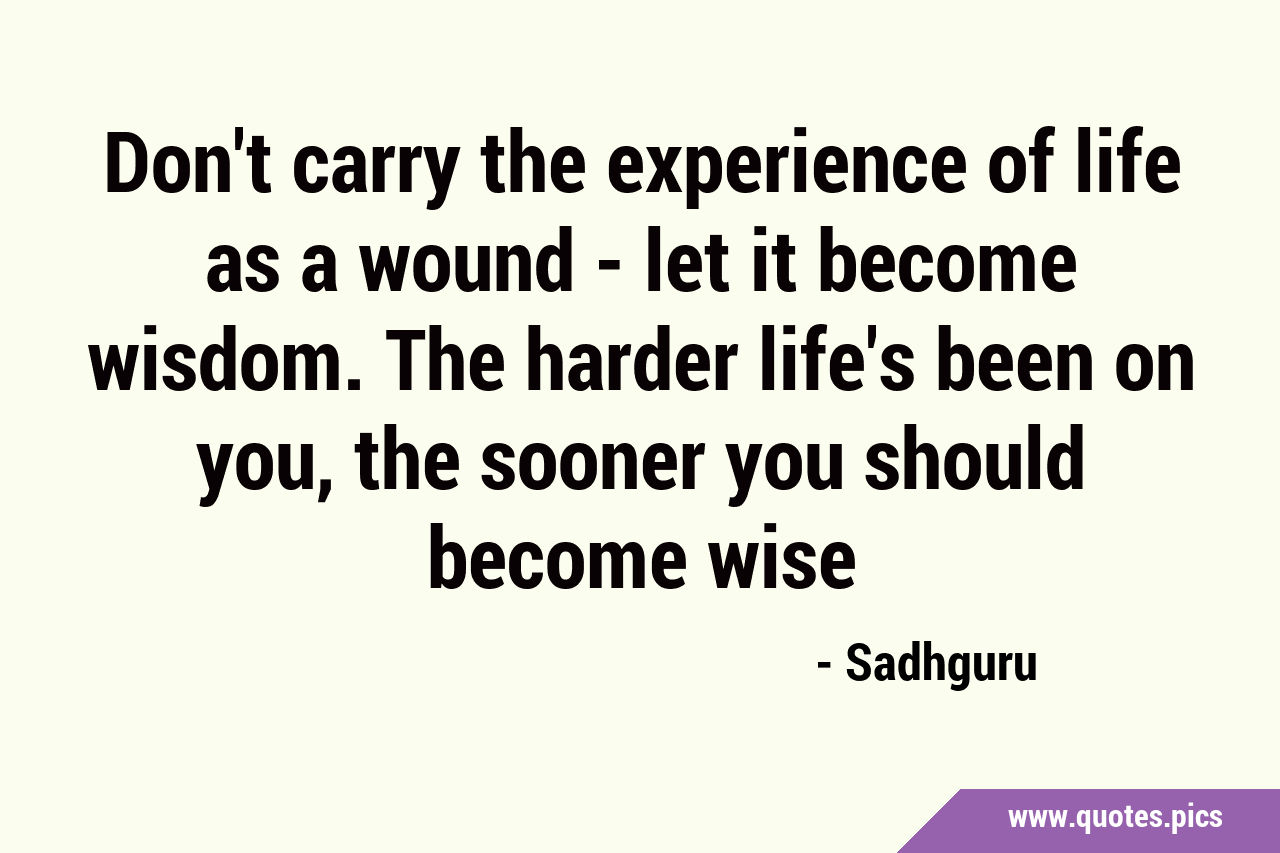 Don't carry the experience of life as a wound - let it become wisdom. The harder life's been on you, the sooner you should become wise

- Sadhguru

www.quotes.pics